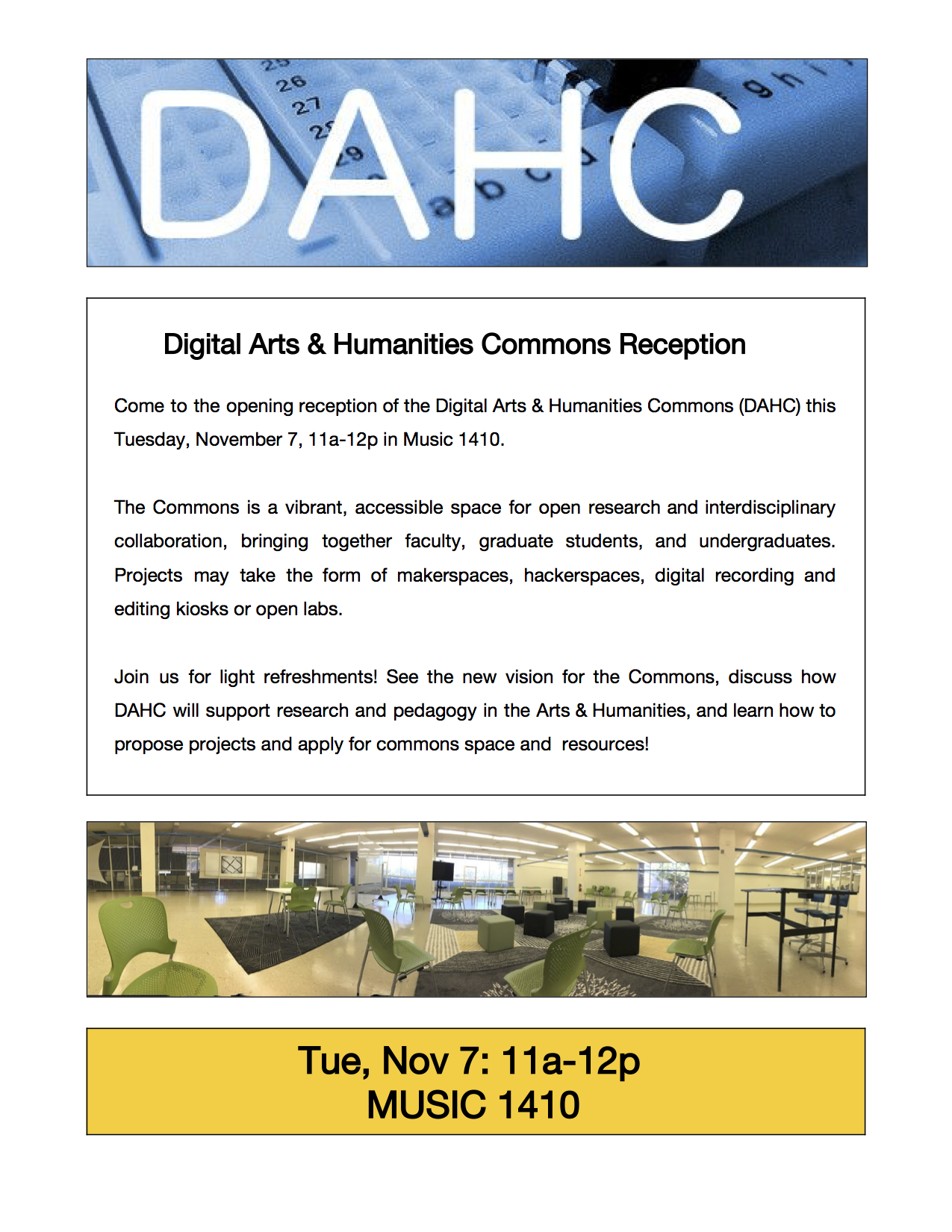 DAHC

Digital Arts & Humanities Commons Reception

Come to the opening reception of the Digital Arts & Humanities Commons (DAHC) this Tuesday, November 7, 11a-12p in Music 1410.

The Commons is a vibrant, accessible space for open research and interdisciplinary collaboration, bringing together faculty, graduate students, and undergraduates. Projects may take the form of makerspaces, hackerspaces, digital recording and editing kiosks or open labs.

Join us for light refreshments! See the new vision for the Commons, discuss how DAHC will support research and pedagogy in the Arts & Humanities, and learn how to propose projects and apply for commons space and resources!

Tue, Nov 7: 11a-12p
MUSIC 1410